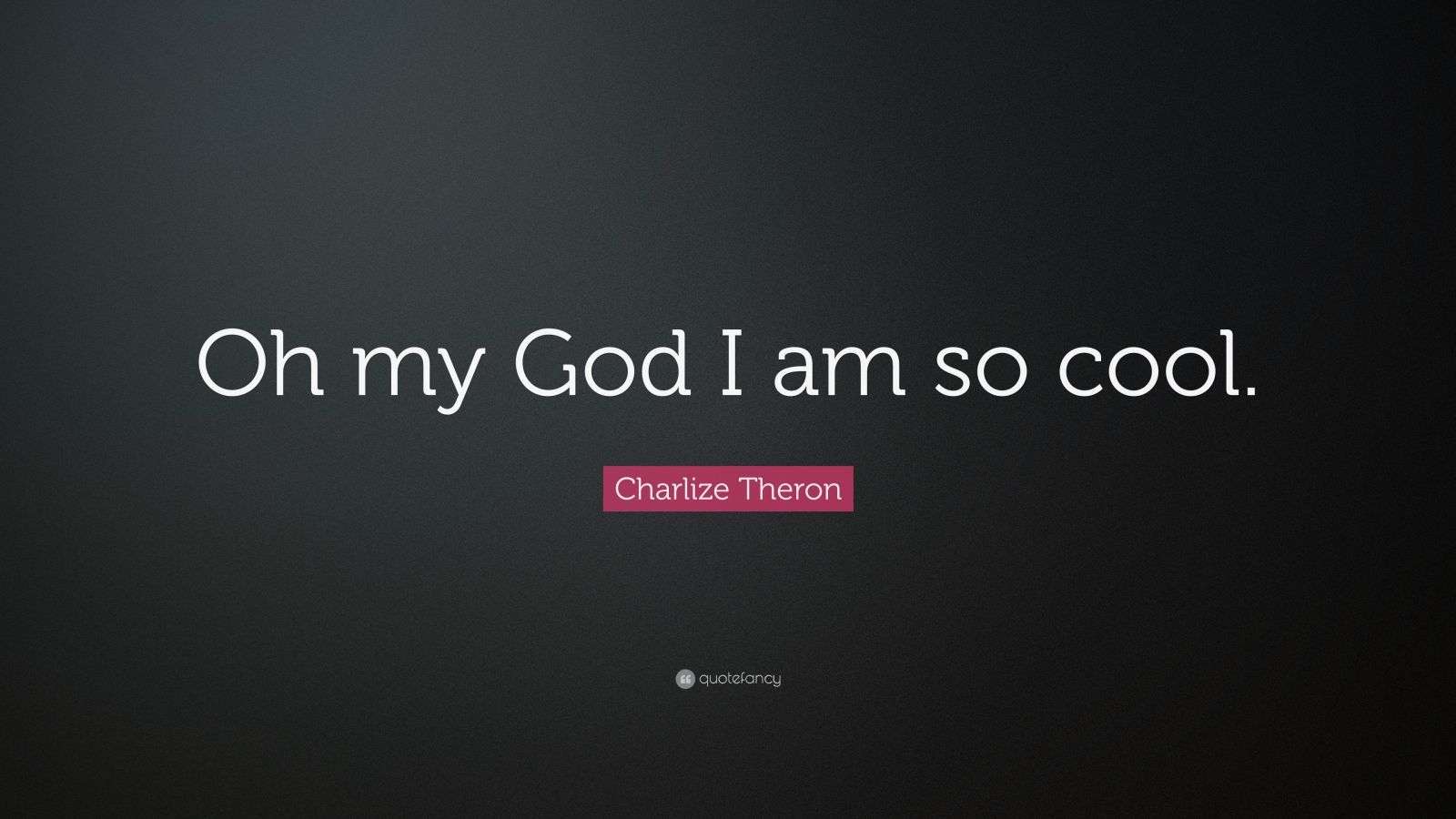 Oh my God I am so cool.

Charlize Theron

quotefancy